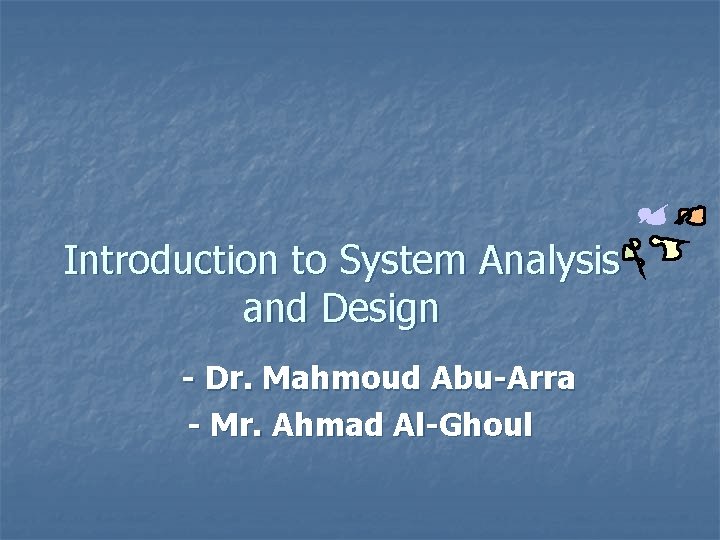 Introduction to System Analysis and Design

- Dr. Mahmoud Abu-Arra
- Mr. Ahmad Al-Ghoul